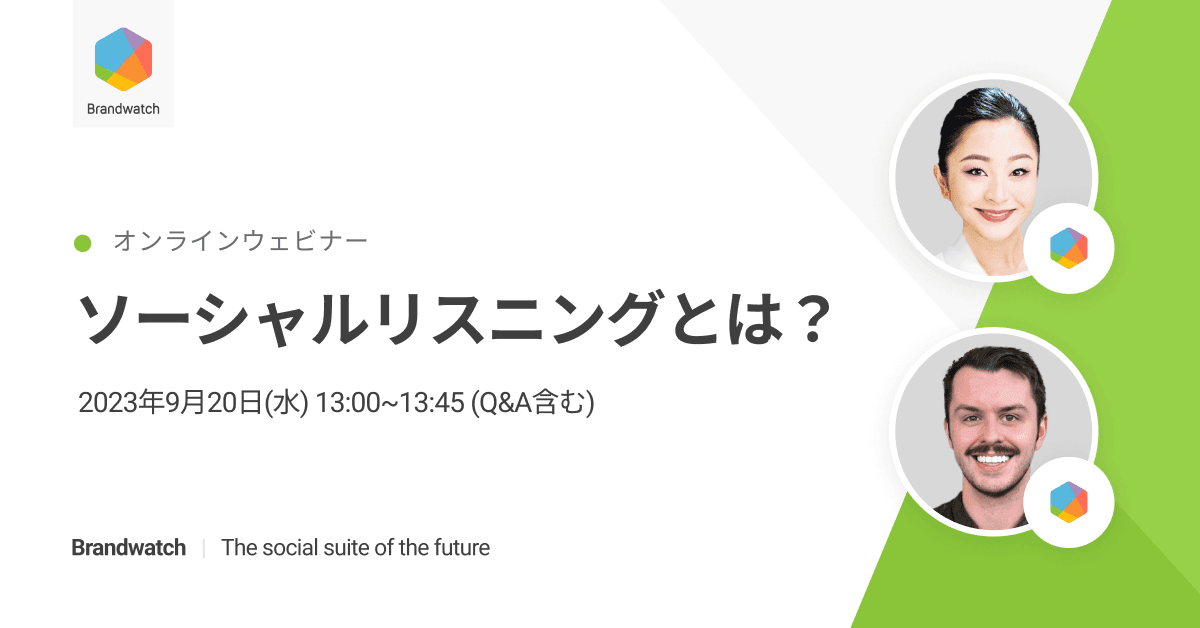 Brandwatch

オンラインウェビナー

ソーシャルリスニングとは？

2023年9月20日(水) 13:00~13:45 (Q&A含む)

Brandwatch | The social suite of the future